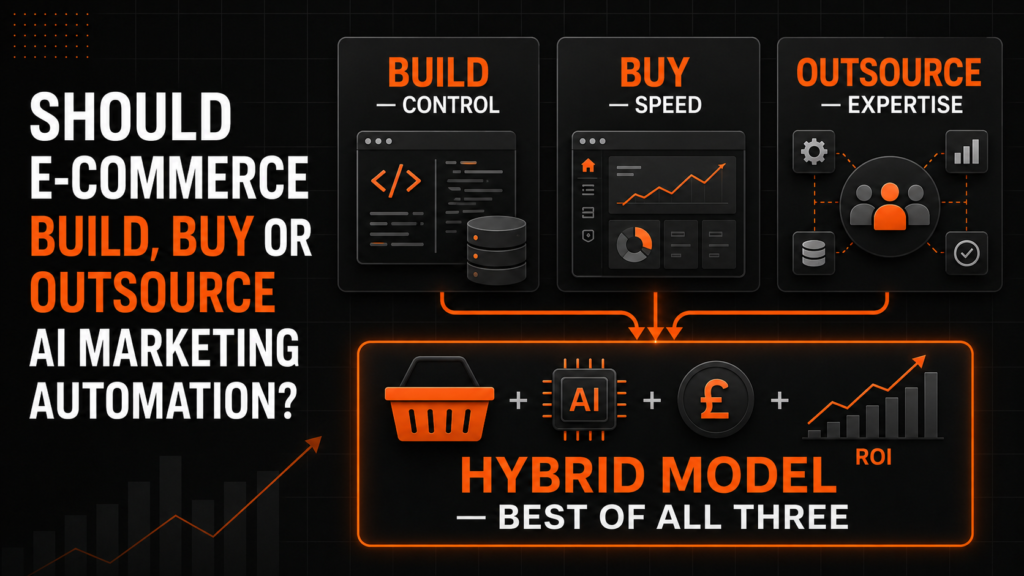 SHOULD E-COMMERCE BUILD, BUY OR OUTSOURCE AI MARKETING AUTOMATION?

BUILD
— CONTROL

</>

BUY
— SPEED

OUTSOURCE
— EXPERTISE

+ AI + £ +

ROI

HYBRID MODEL
— BEST OF ALL THREE